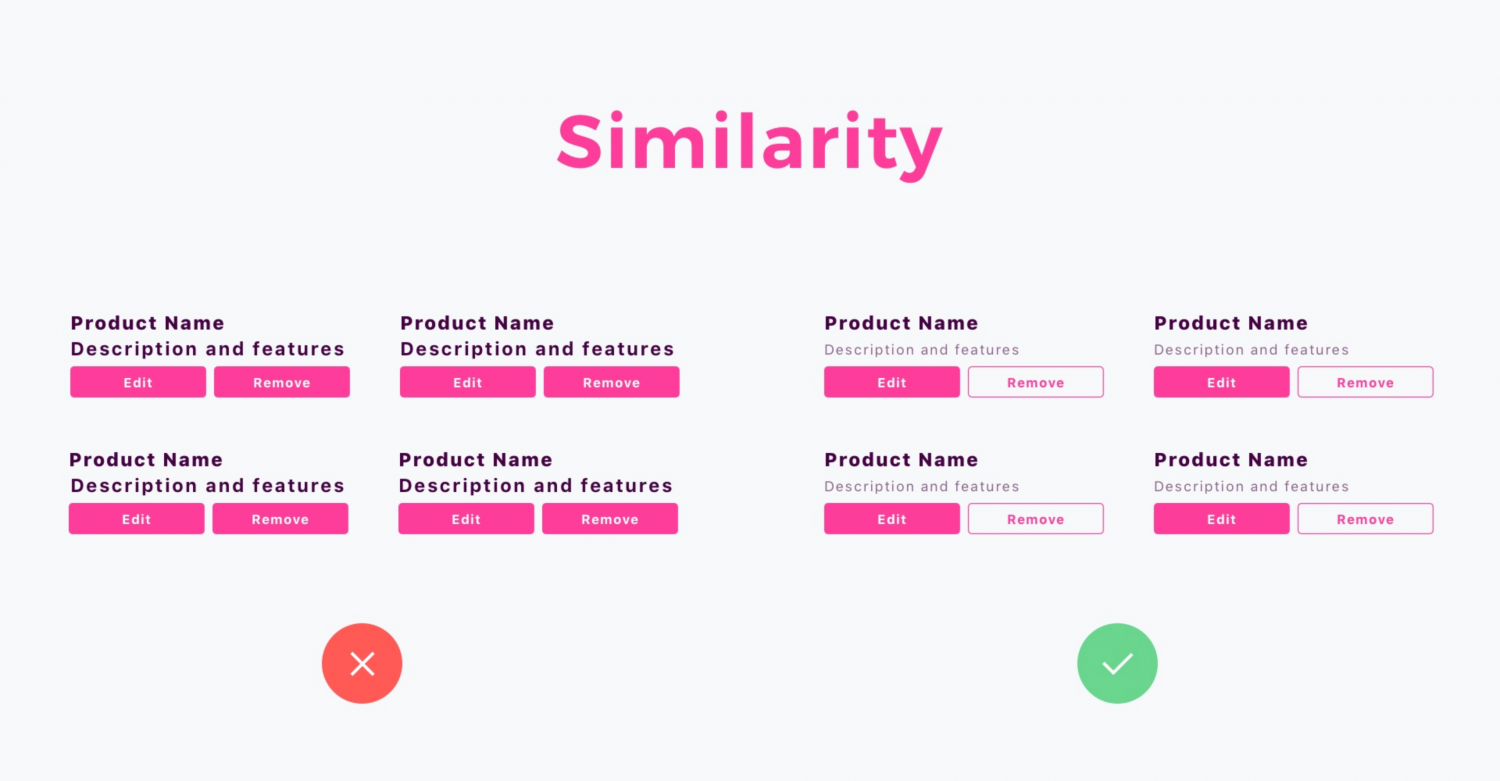 Similarity

Product Name
Description and features
Edit Remove

Product Name
Description and features
Edit Remove

Product Name
Description and features
Edit Remove

Product Name
Description and features
Edit Remove

Product Name
Description and features
Edit Remove

Product Name
Description and features
Edit Remove

Product Name
Description and features
Edit Remove

Product Name
Description and features
Edit Remove